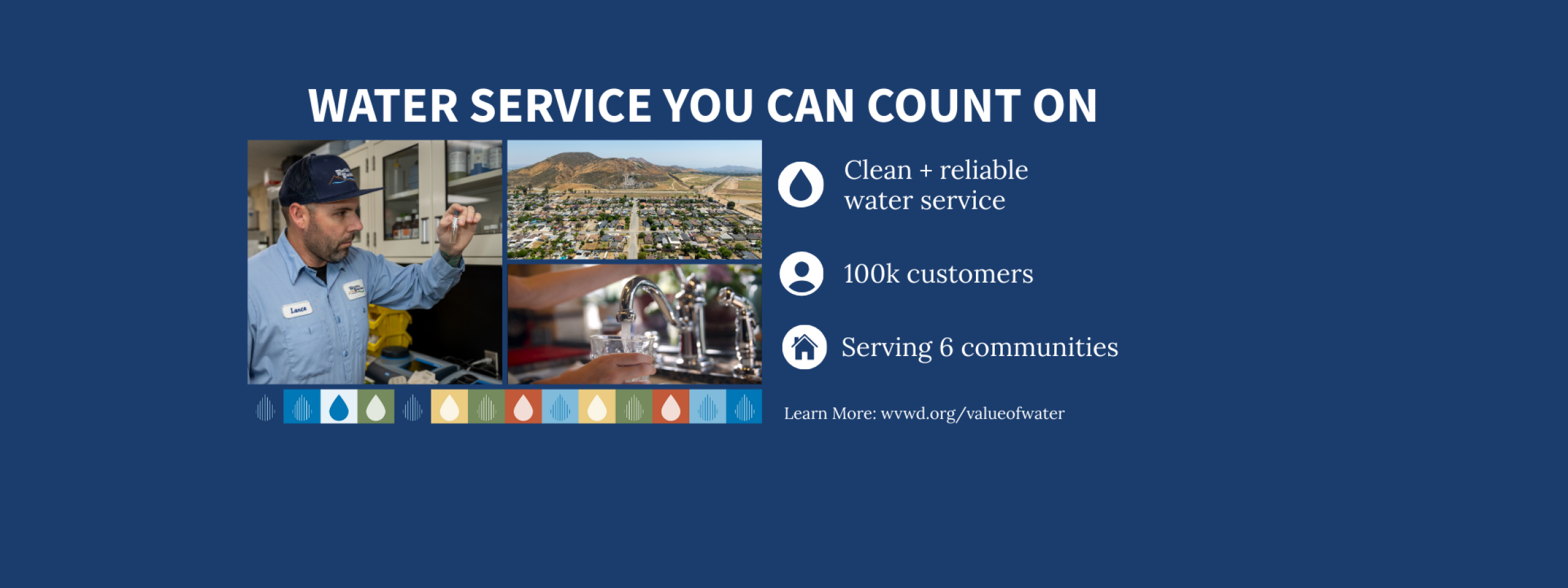 WATER SERVICE YOU CAN COUNT ON

Lance

Clean + reliable water service

100k customers

Serving 6 communities

Learn More: wvwd.org/valueofwater